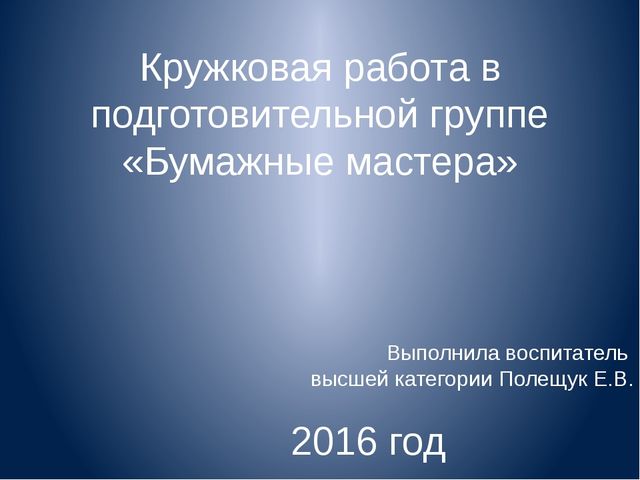 Кружковая работа в подготовительной группе «Бумажные мастера»

Выполнила воспитатель высшей категории Полещук Е.В.

2016 год